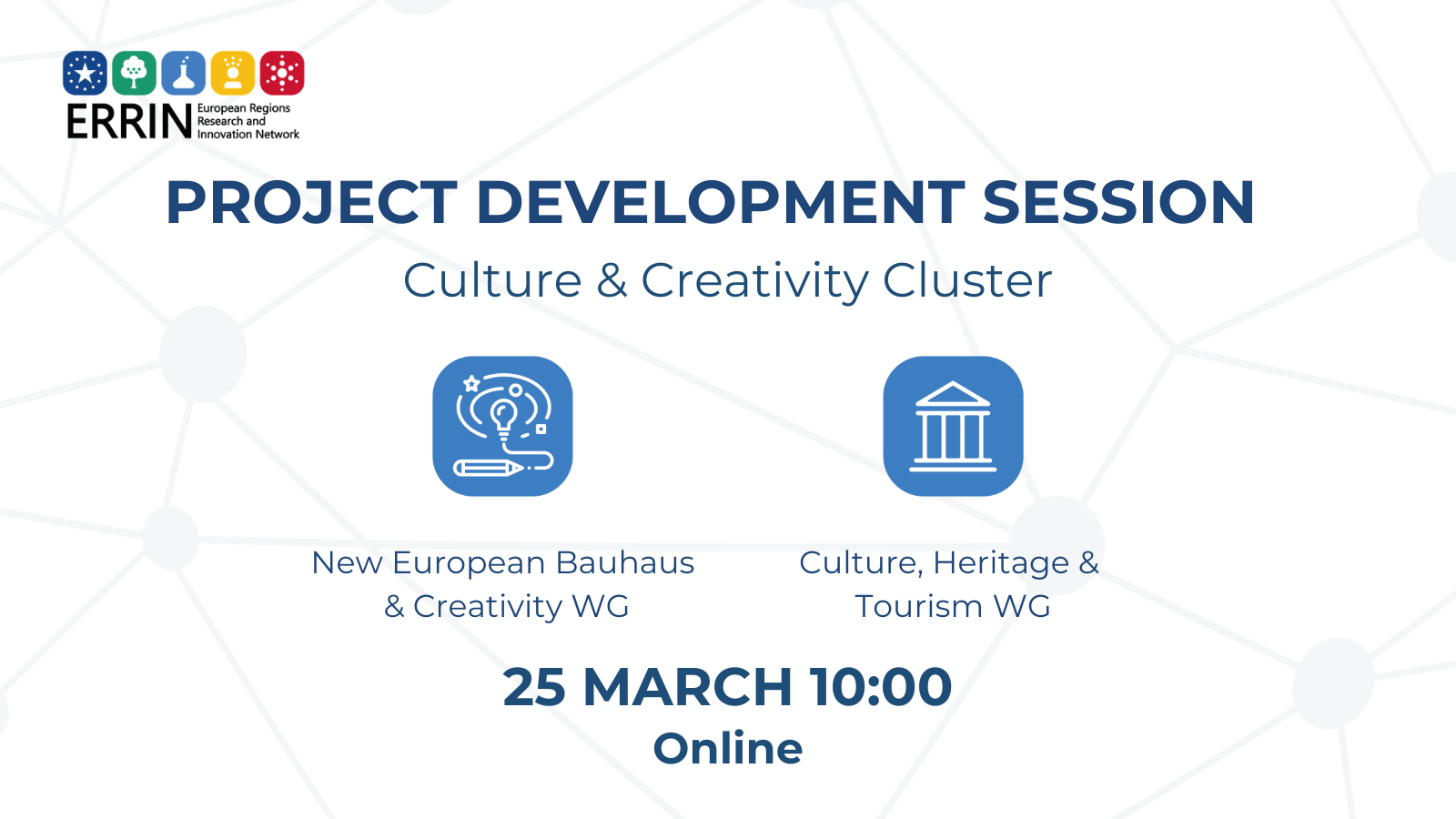 ERRIN European Regions Research and Innovation Network

PROJECT DEVELOPMENT SESSION

Culture & Creativity Cluster

New European Bauhaus & Creativity WG

Culture, Heritage & Tourism WG

25 MARCH 10:00

Online